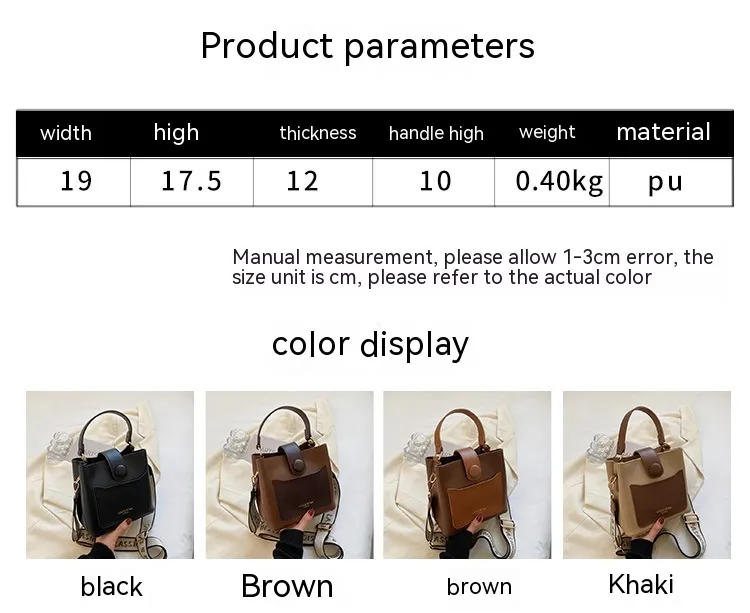 Product parameters

| width | high | thickness | handle high | weight | material |
|---|---|---|---|---|---|
| 19 | 17.5 | 12 | 10 | 0.40kg | pu |

Manual measurement, please allow 1-3cm error, the size unit is cm, please refer to the actual color

color display

black

Brown

brown

Khaki